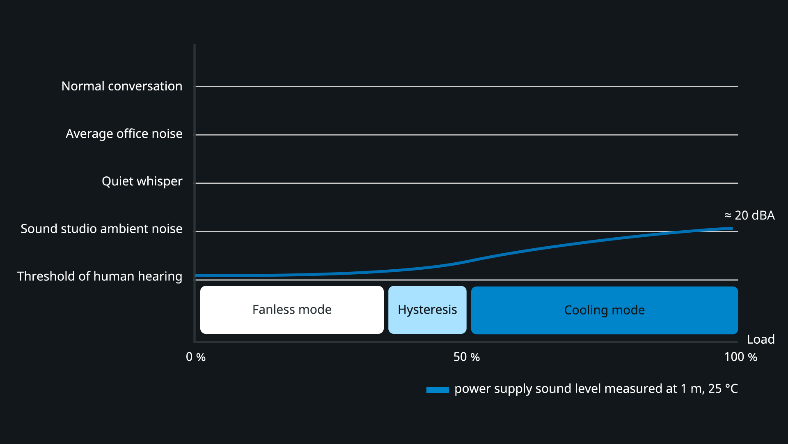 Normal conversation
Average office noise
Quiet whisper
Sound studio ambient noise
Threshold of human hearing

≈ 20 dBA

Fanless mode
Hysteresis
Cooling mode

Load

0 %
50 %
100 %

power supply sound level measured at 1 m, 25 °C